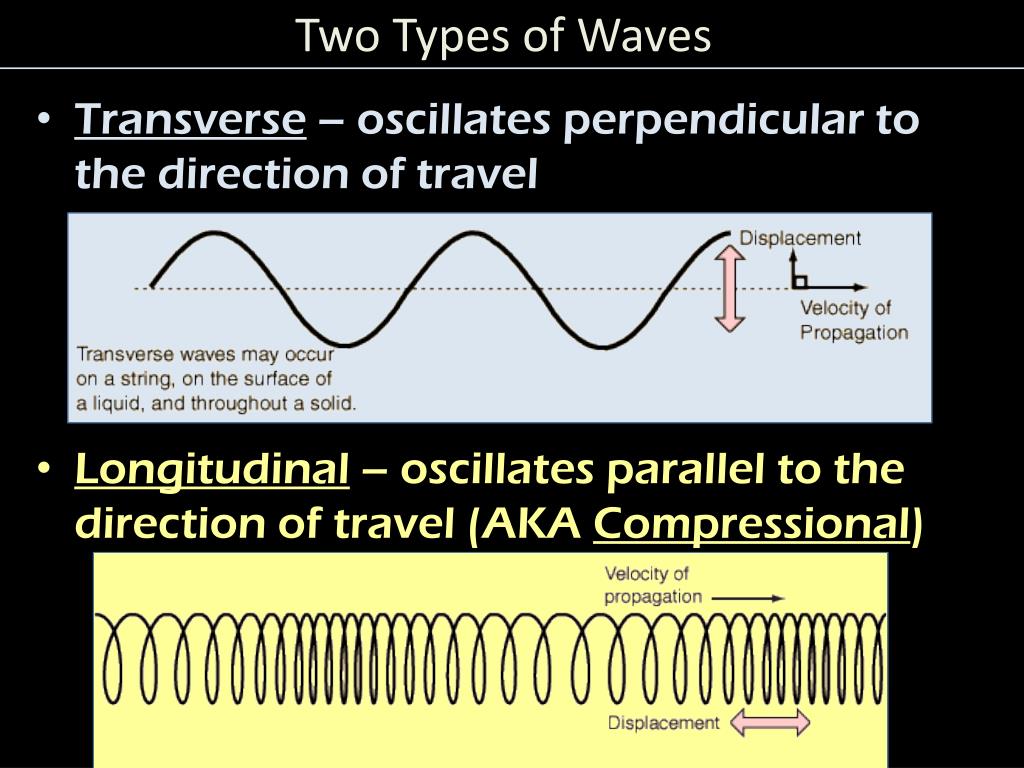 Two Types of Waves

• Transverse – oscillates perpendicular to the direction of travel

Displacement

Velocity of Propagation

Transverse waves may occur on a string, on the surface of a liquid, and throughout a solid.

• Longitudinal – oscillates parallel to the direction of travel (AKA Compressional)

Velocity of propagation

Displacement